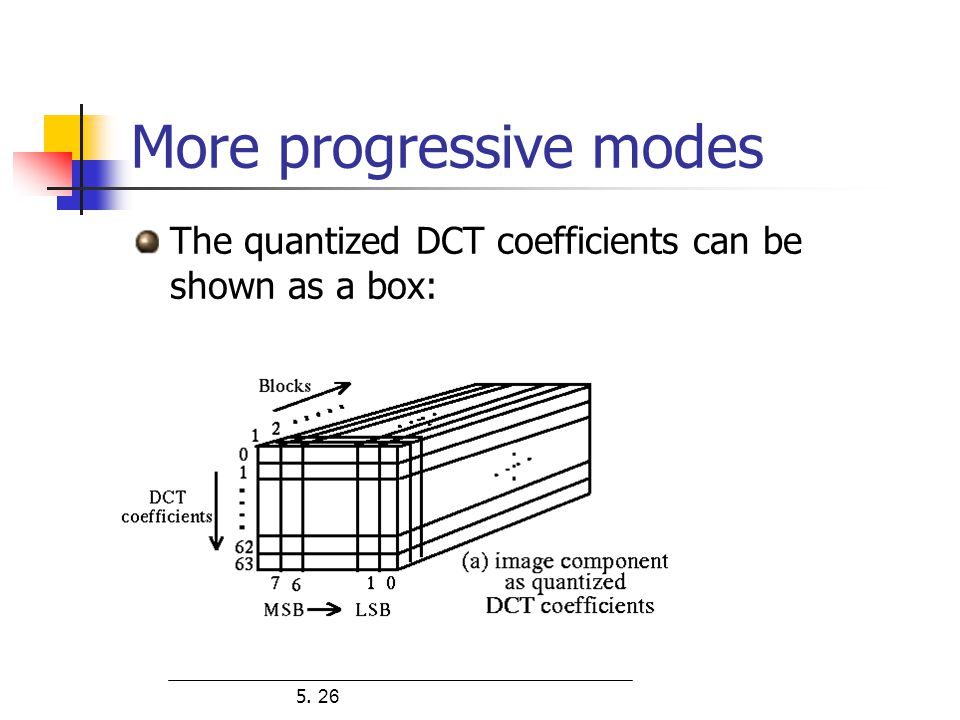 More progressive modes

The quantized DCT coefficients can be shown as a box:

Blocks

1 2

0
1

DCT coefficients

62
63

7 6 1 0

MSB LSB

(a) image component as quantized DCT coefficients

5. 26